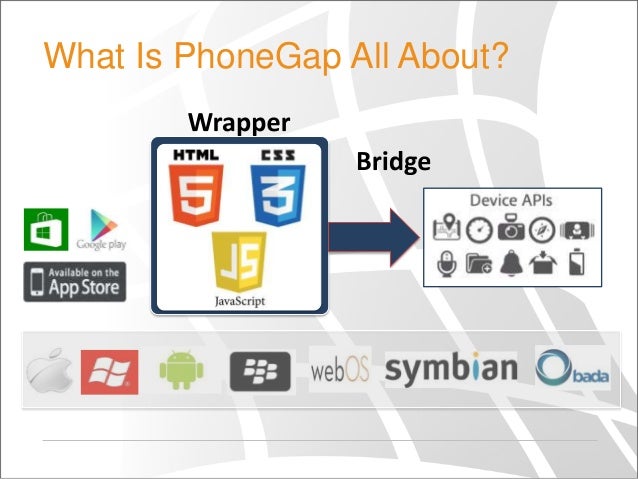 What Is PhoneGap All About?

Wrapper

HTML

5

CSS

3

JS

JavaScript

Bridge

Device APIs

Google play

Available on the App Store

webOS

symbian

bada